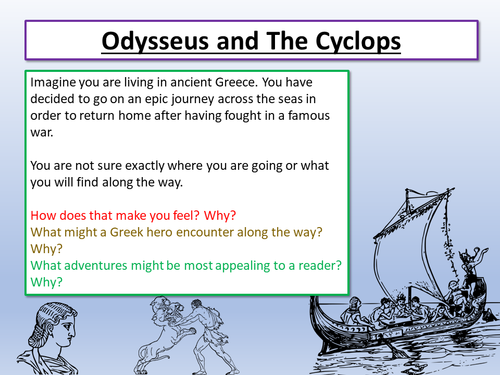 Odysseus and The Cyclops

Imagine you are living in ancient Greece. You have decided to go on an epic journey across the seas in order to return home after having fought in a famous war.

You are not sure exactly where you are going or what you will find along the way.

How does that make you feel? Why?
What might a Greek hero encounter along the way? Why?
What adventures might be most appealing to a reader? Why?